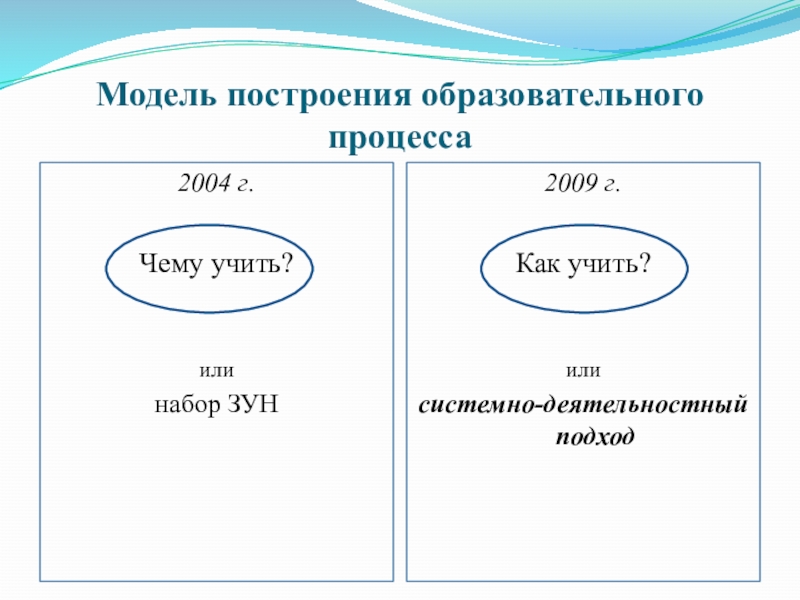 Модель построения образовательного процесса

2004 г.

Чему учить?

или

набор ЗУН

2009 г.

Как учить?

или

системно-деятельностный подход